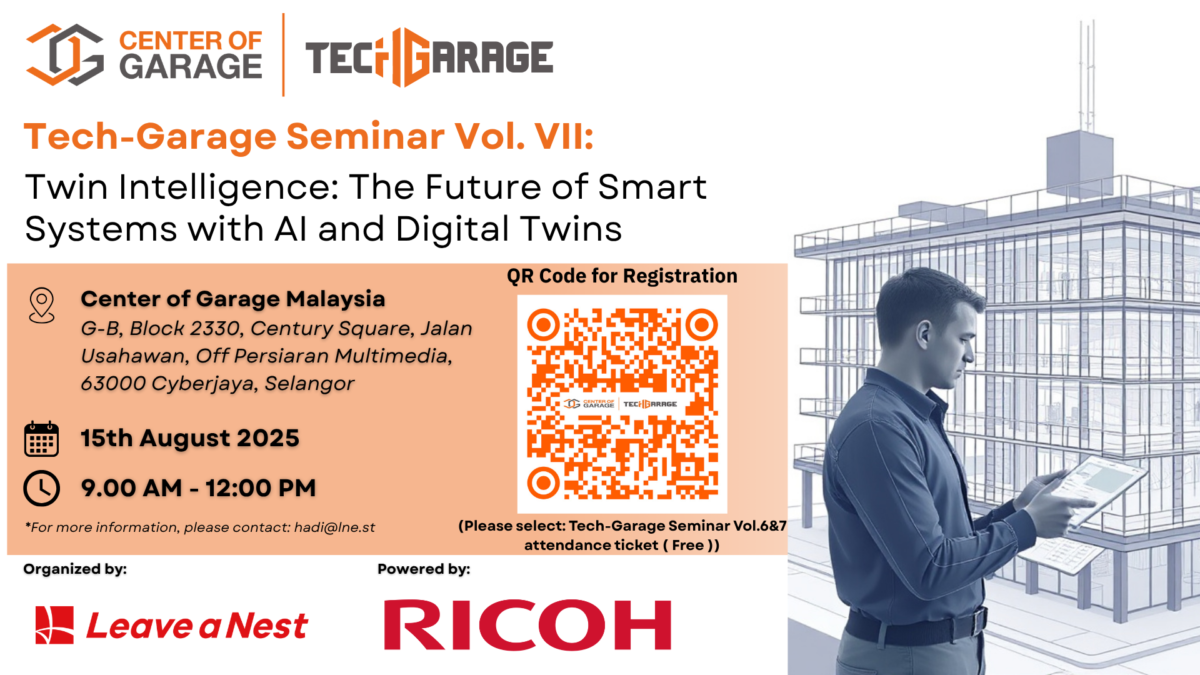 CENTER OF GARAGE

TECHGARAGE

Tech-Garage Seminar Vol. VII:

Twin Intelligence: The Future of Smart Systems with AI and Digital Twins

Center of Garage Malaysia
G-B, Block 2330, Century Square, Jalan Usahawan, Off Persiaran Multimedia, 63000 Cyberjaya, Selangor

15th August 2025

9.00 AM - 12:00 PM

*For more information, please contact: hadi@lne.st

QR Code for Registration

CENTER OF GARAGE TECHGARAGE

(Please select: Tech-Garage Seminar Vol.6&7 attendance ticket ( Free ))

Organized by:

Leave a Nest

Powered by:

RICOH